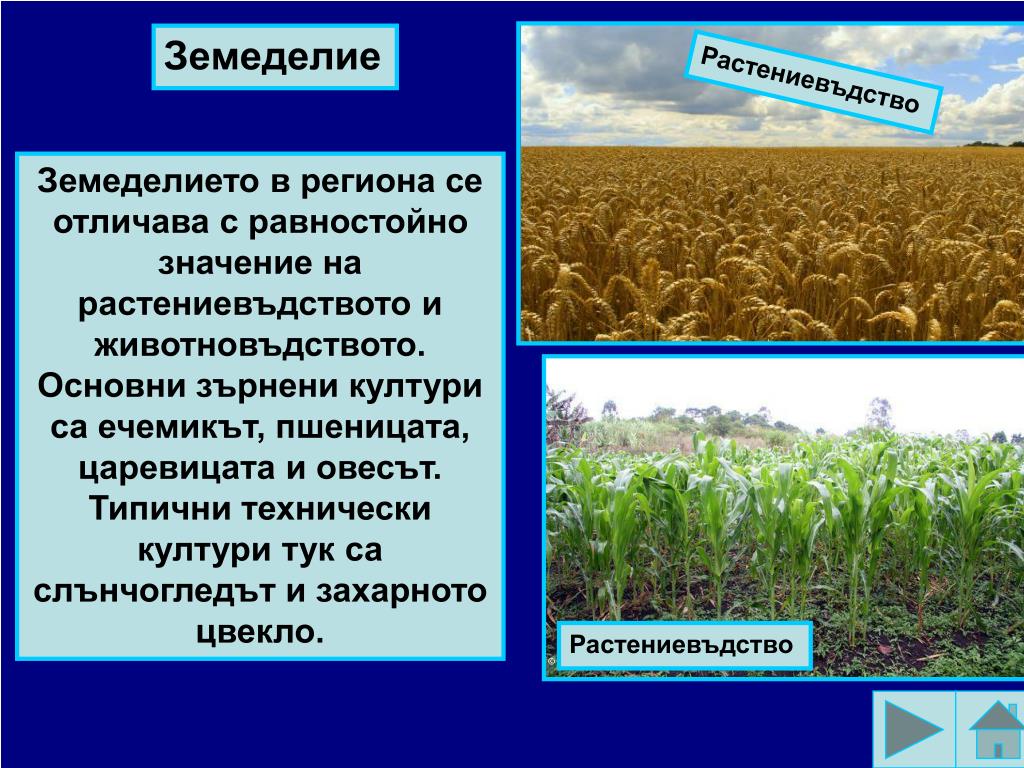 Земеделие

Земеделието в региона се отличава с равностойно значение на растениевъдството и животновъдството. Основни зърнени култури са ечемикът, пшеницата, царевицата и овесът. Типични технически култури тук са слънчогледът и захарното цвекло.

Растениевъдство

Растениевъдство